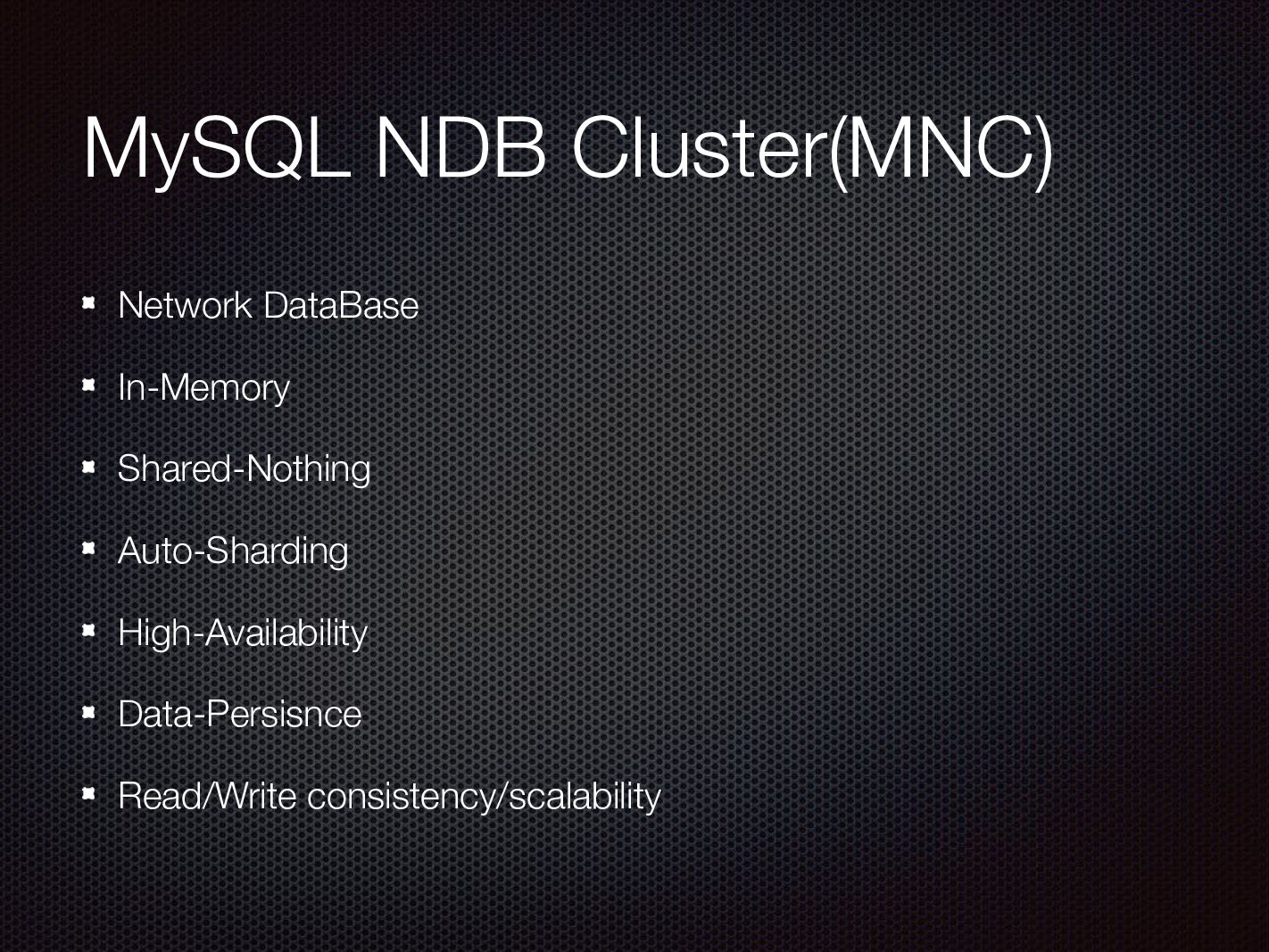 MySQL NDB Cluster(MNC)

Network DataBase

In-Memory

Shared-Nothing

Auto-Sharding

High-Availability

Data-Persisnce

Read/Write consistency/scalability